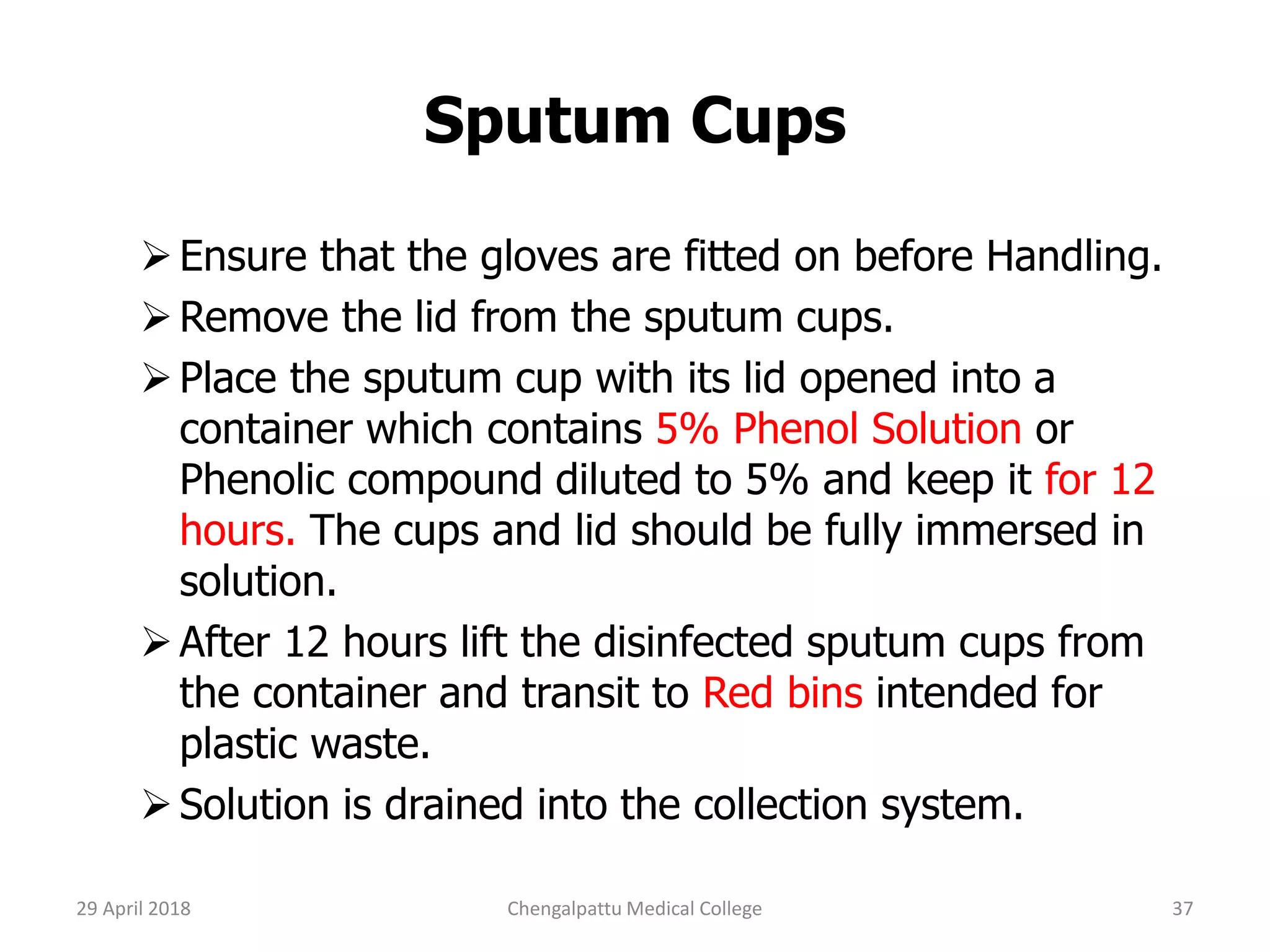 Sputum Cups

➢ Ensure that the gloves are fitted on before Handling.

➢ Remove the lid from the sputum cups.

➢ Place the sputum cup with its lid opened into a container which contains 5% Phenol Solution or Phenolic compound diluted to 5% and keep it for 12 hours. The cups and lid should be fully immersed in solution.

➢ After 12 hours lift the disinfected sputum cups from the container and transit to Red bins intended for plastic waste.

➢ Solution is drained into the collection system.

29 April 2018 Chengalpattu Medical College 37